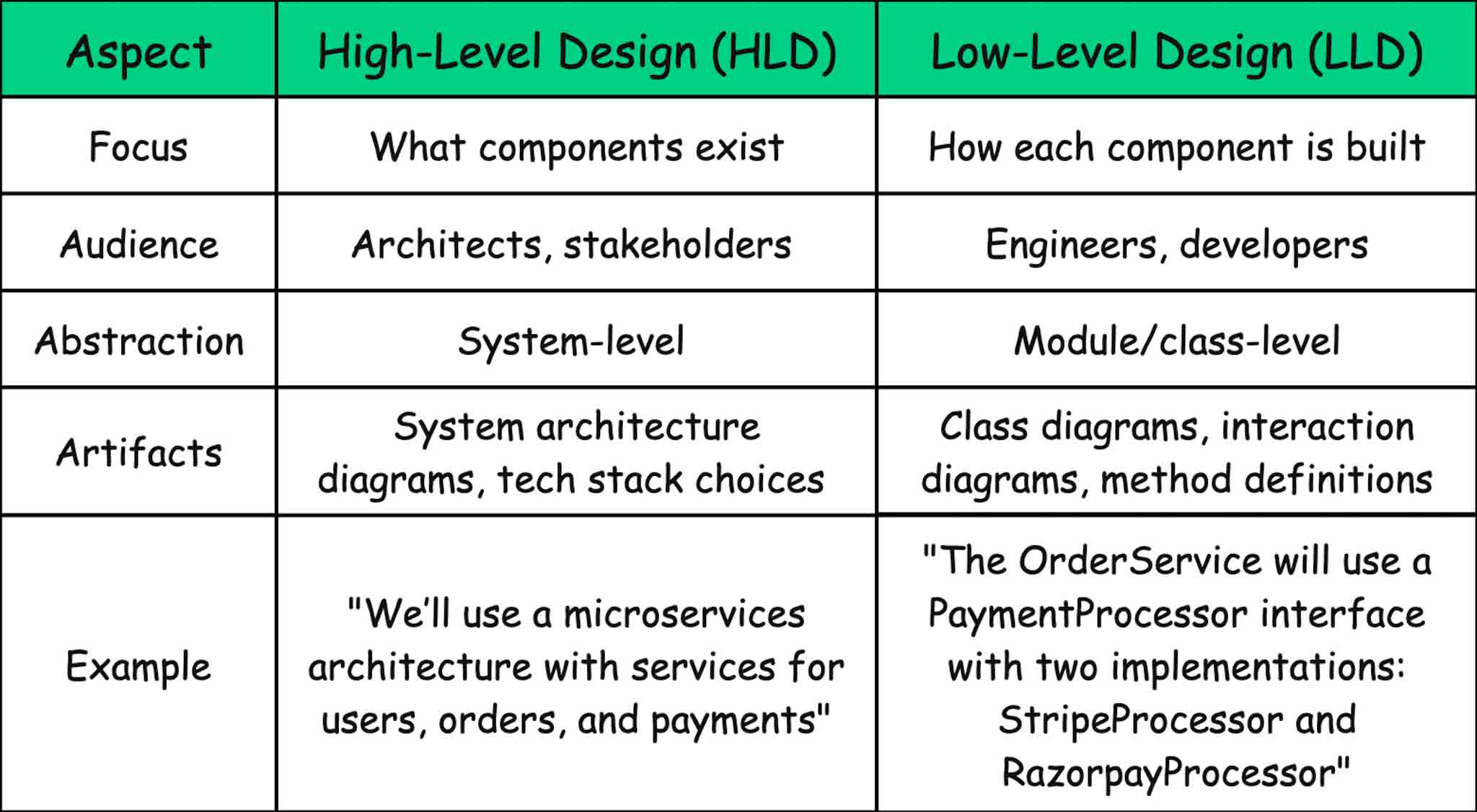 | Aspect | High-Level Design (HLD) | Low-Level Design (LLD) |
|---|---|---|
| Focus | What components exist | How each component is built |
| Audience | Architects, stakeholders | Engineers, developers |
| Abstraction | System-level | Module/class-level |
| Artifacts | System architecture diagrams, tech stack choices | Class diagrams, interaction diagrams, method definitions |
| Example | "We'll use a microservices architecture with services for users, orders, and payments" | "The OrderService will use a PaymentProcessor interface with two implementations: StripeProcessor and RazorpayProcessor" |